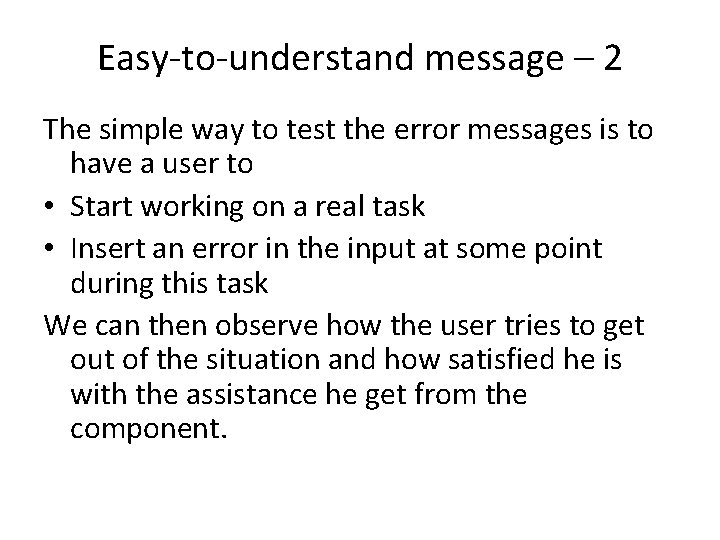 Easy-to-understand message – 2

The simple way to test the error messages is to have a user to

• Start working on a real task

• Insert an error in the input at some point during this task

We can then observe how the user tries to get out of the situation and how satisfied he is with the assistance he get from the component.